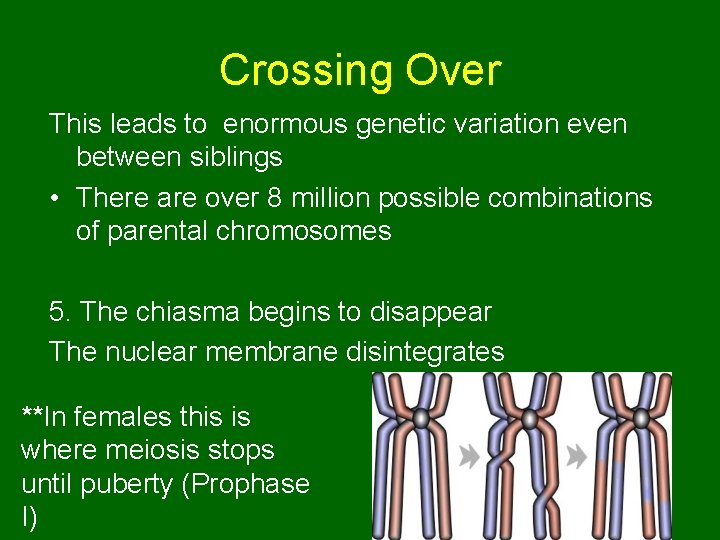 Crossing Over

This leads to enormous genetic variation even between siblings

• There are over 8 million possible combinations of parental chromosomes

5. The chiasma begins to disappear

The nuclear membrane disintegrates

**In females this is where meiosis stops until puberty (Prophase I)